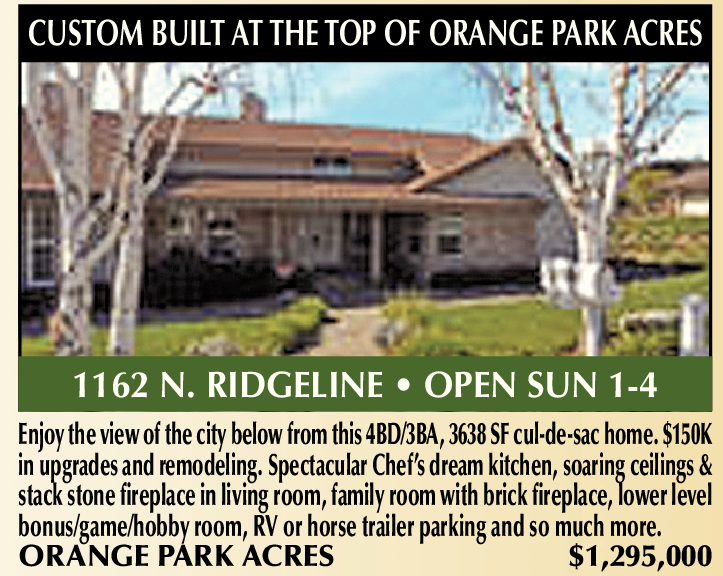 CUSTOM BUILT AT THE TOP OF ORANGE PARK ACRES

1162 N. RIDGELINE • OPEN SUN 1-4

Enjoy the view of the city below from this 4BD/3BA, 3638 SF cul-de-sac home. $150K in upgrades and remodeling. Spectacular Chef's dream kitchen, soaring ceilings & stack stone fireplace in living room, family room with brick fireplace, lower level bonus/game/hobby room, RV or horse trailer parking and so much more.

ORANGE PARK ACRES $1,295,000